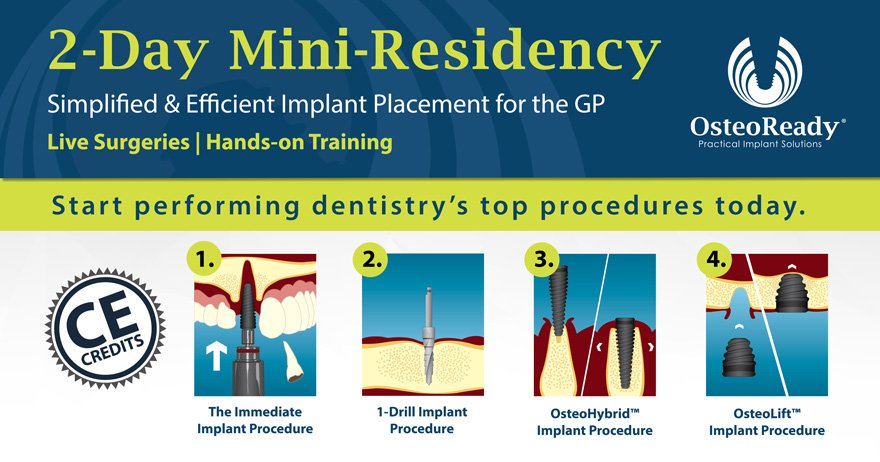 2-Day Mini-Residency

Simplified & Efficient Implant Placement for the GP

Live Surgeries | Hands-on Training

OsteoReady®
Practical Implant Solutions

Start performing dentistry's top procedures today.

CE CREDITS

1.
The Immediate Implant Procedure

2.
1-Drill Implant Procedure

3.
OsteoHybrid™ Implant Procedure

4.
OsteoLift™ Implant Procedure